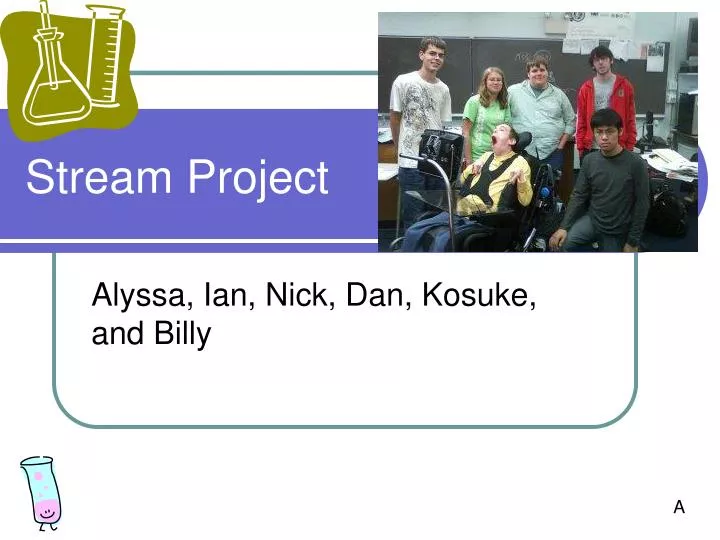 Stream Project

Alyssa, Ian, Nick, Dan, Kosuke, and Billy

A